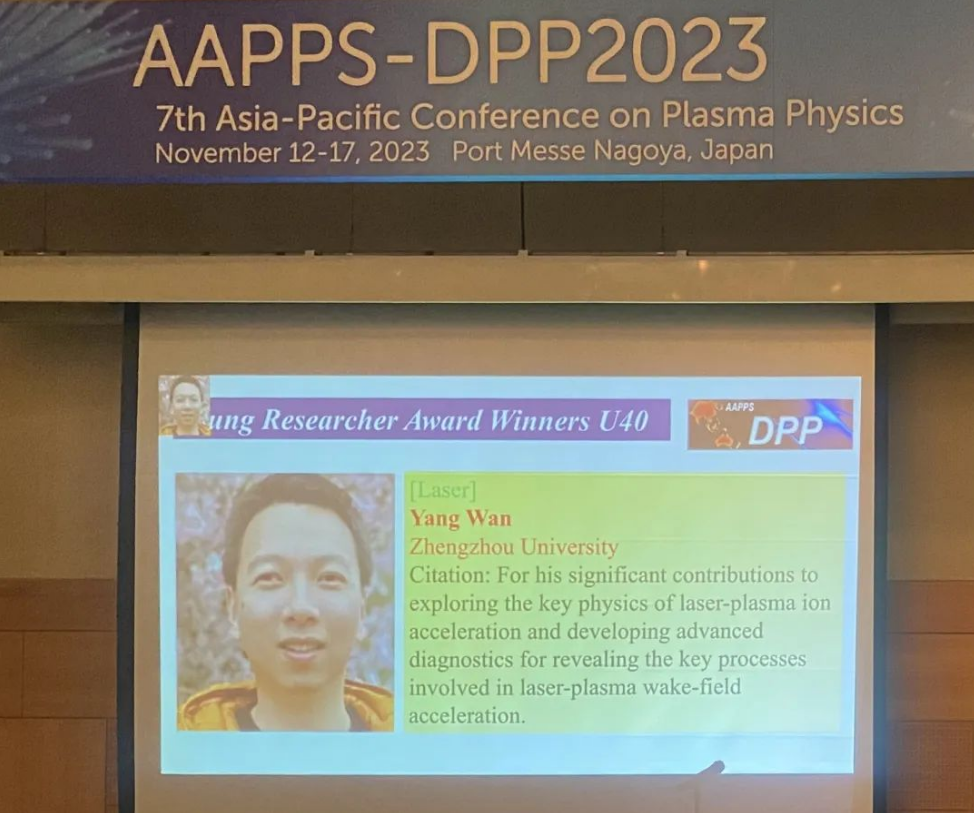 AAPPS-DPP2023
7th Asia-Pacific Conference on Plasma Physics
November 12-17, 2023 Port Messe Nagoya, Japan

ung Researcher Award Winners U40

AAPPS
DPP

[Laser]
Yang Wan
Zhengzhou University
Citation: For his significant contributions to exploring the key physics of laser-plasma ion acceleration and developing advanced diagnostics for revealing the key processes involved in laser-plasma wake-field acceleration.